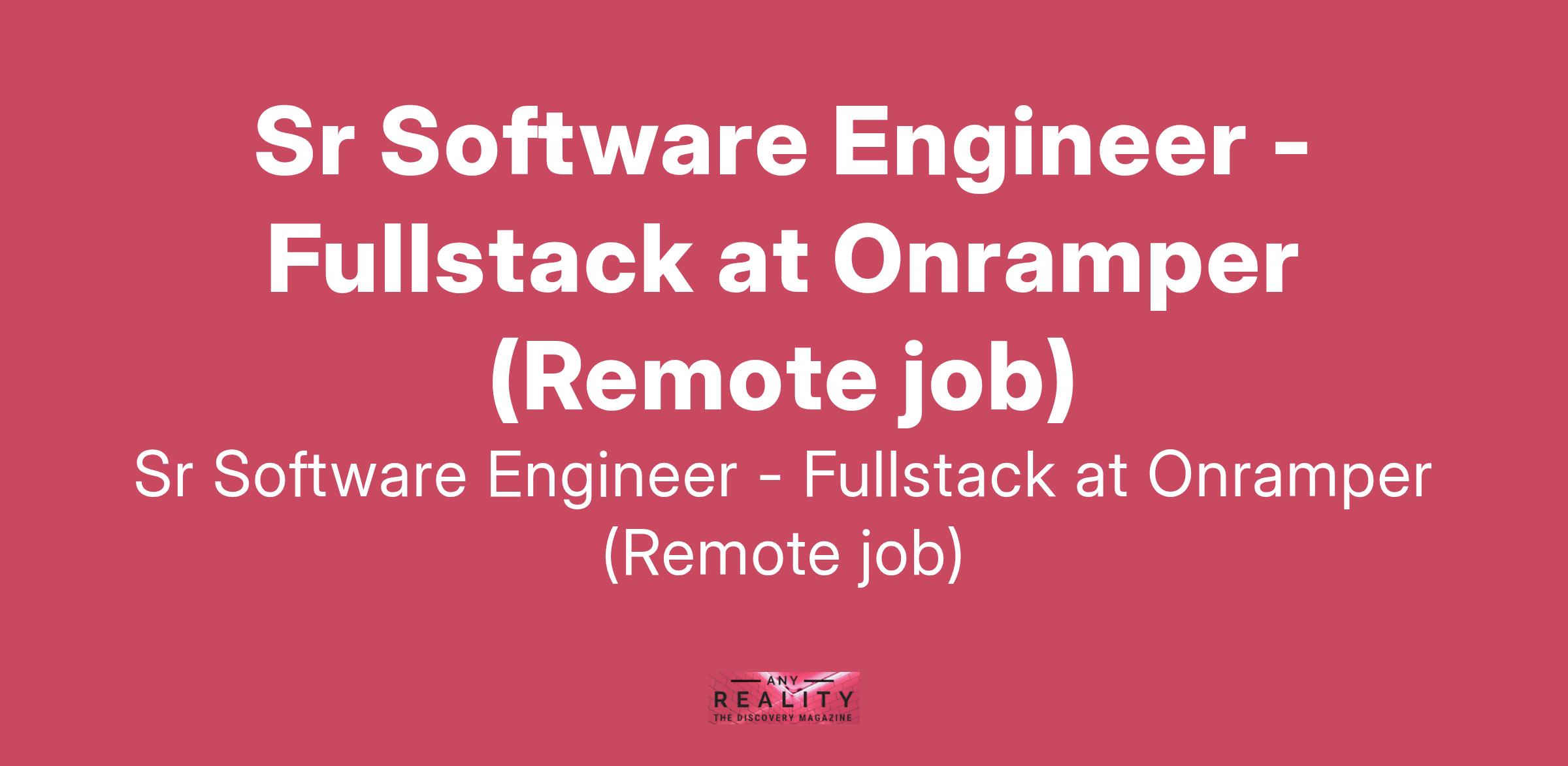 Sr Software Engineer - Fullstack at Onramper (Remote job)

Sr Software Engineer - Fullstack at Onramper (Remote job)

ANY
REALITY
THE DISCOVERY MAGAZINE